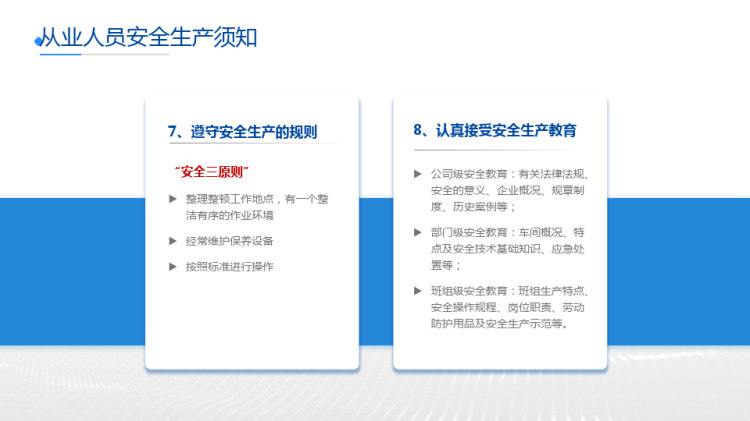 从业人员安全生产须知

7、遵守安全生产的规则

“安全三原则”

▶ 整理整顿工作地点，有一个整洁有序的作业环境

▶ 经常维护保养设备

▶ 按照标准进行操作

8、认真接受安全生产教育

▶ 公司级安全教育：有关法律法规、安全的意义、企业概况、规章制度、历史案例等；

▶ 部门级安全教育：车间概况、特点及安全技术基础知识、应急处置等；

▶ 班组级安全教育：班组生产特点、安全操作规程、岗位职责、劳动防护用品及安全生产示范等。